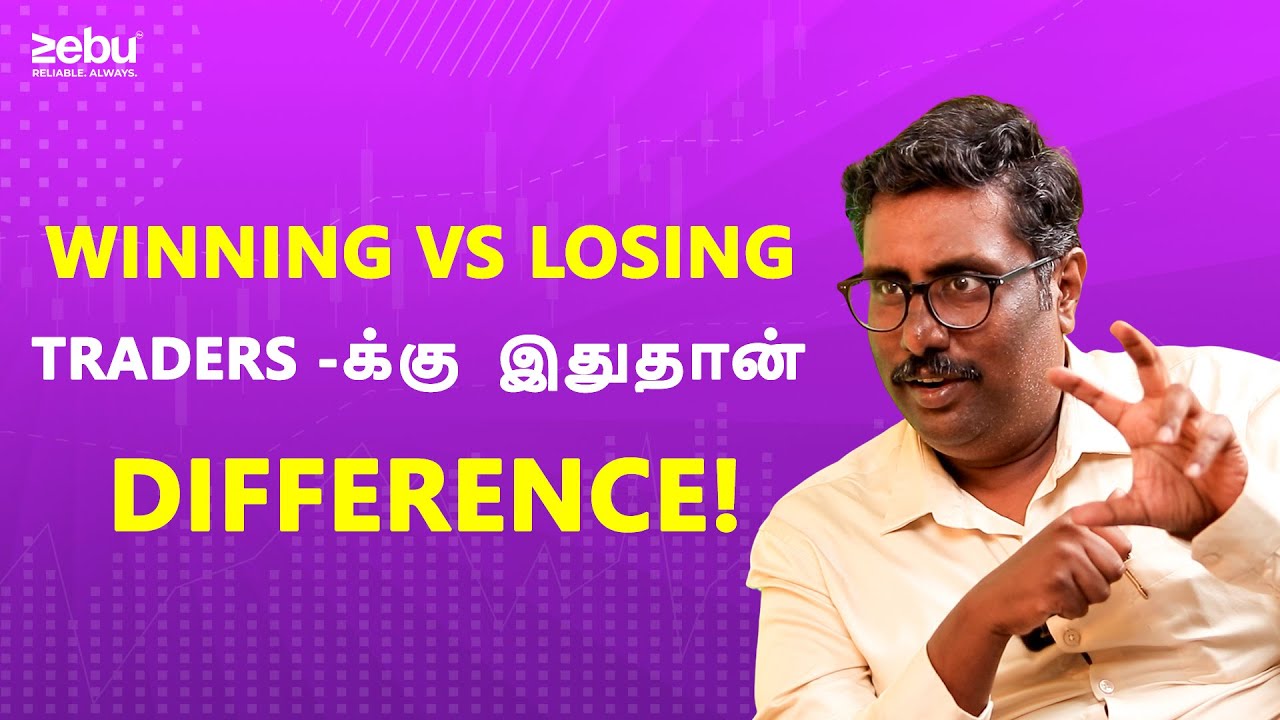 zebu
RELIABLE. ALWAYS.

WINNING VS LOSING
TRADERS -க்கு இதுதான்
DIFFERENCE!